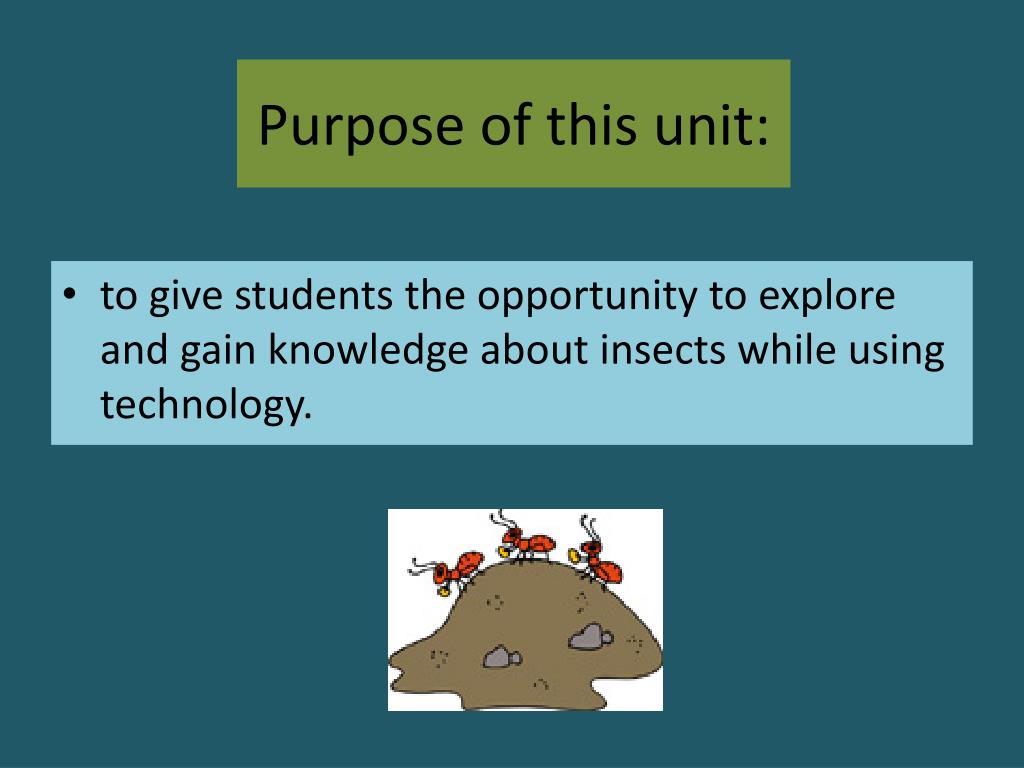 Purpose of this unit:

• to give students the opportunity to explore and gain knowledge about insects while using technology.